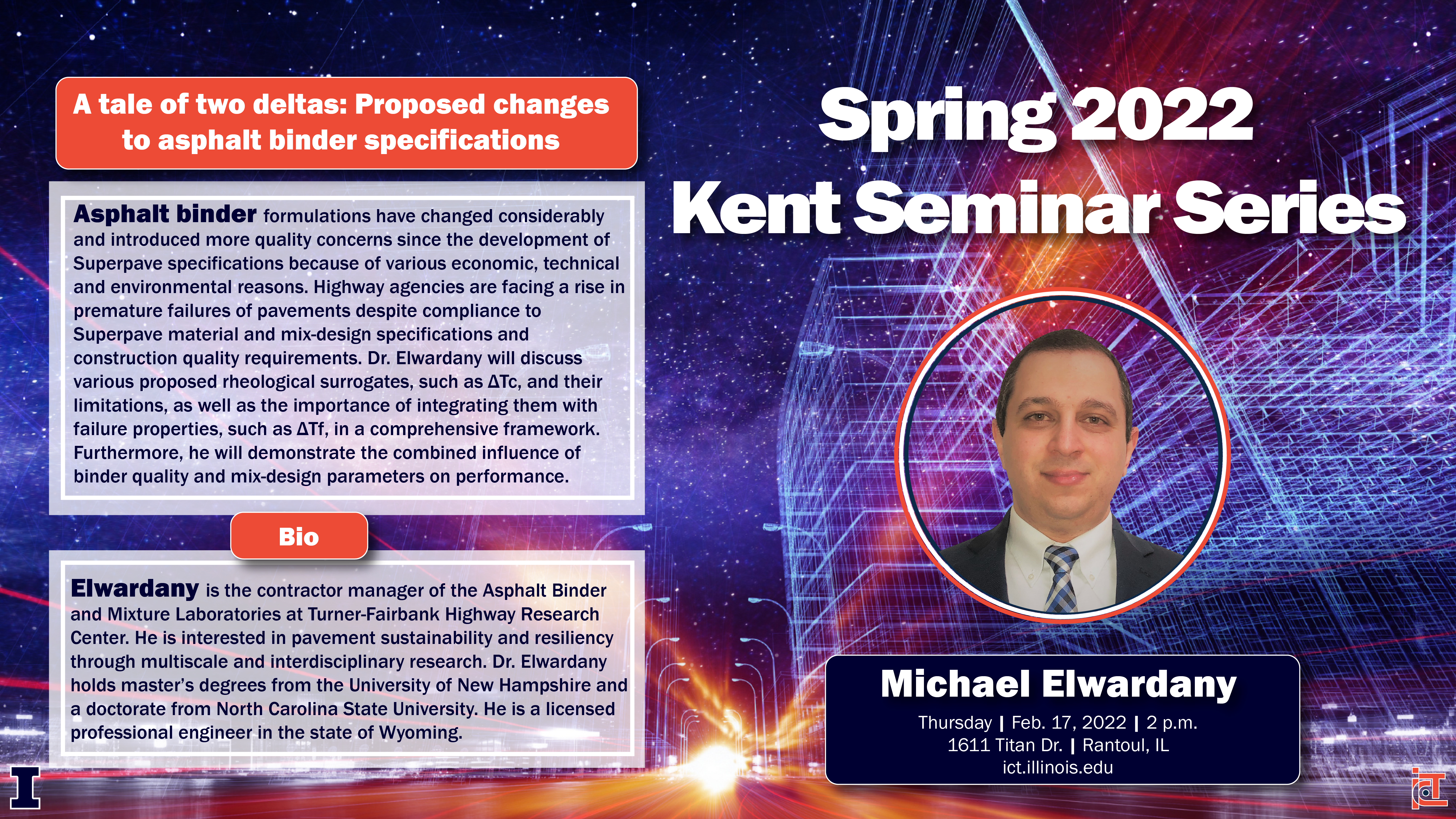 A tale of two deltas: Proposed changes to asphalt binder specifications

Asphalt binder formulations have changed considerably and introduced more quality concerns since the development of Superpave specifications because of various economic, technical and environmental reasons. Highway agencies are facing a rise in premature failures of pavements despite compliance to Superpave material and mix-design specifications and construction quality requirements. Dr. Elwardany will discuss various proposed rheological surrogates, such as ΔTc, and their limitations, as well as the importance of integrating them with failure properties, such as ΔTf, in a comprehensive framework. Furthermore, he will demonstrate the combined influence of binder quality and mix-design parameters on performance.

Bio

Elwardany is the contractor manager of the Asphalt Binder and Mixture Laboratories at Turner-Fairbank Highway Research Center. He is interested in pavement sustainability and resiliency through multiscale and interdisciplinary research. Dr. Elwardany holds master's degrees from the University of New Hampshire and a doctorate from North Carolina State University. He is a licensed professional engineer in the state of Wyoming.

Spring 2022
Kent Seminar Series

Michael Elwardany
Thursday | Feb. 17, 2022 | 2 p.m.
1611 Titan Dr. | Rantoul, IL
ict.illinois.edu

I

ict